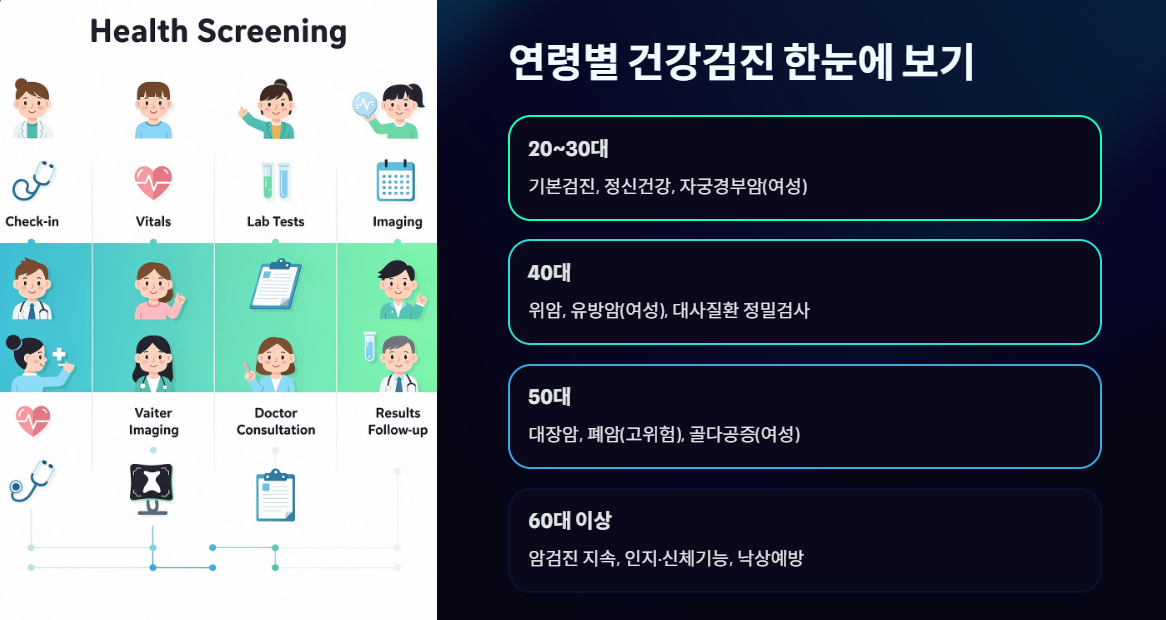 Health Screening

Check-in

Vitals

Lab Tests

Imaging

Vaiter Imaging

Doctor Consultation

Results Follow-up

연령별 건강검진 한눈에 보기

20~30대

기본검진, 정신건강, 자궁경부암(여성)

40대

위암, 유방암(여성), 대사질환 정밀검사

50대

대장암, 폐암(고위험), 골다공증(여성)

60대 이상

암검진 지속, 인지·신체기능, 낙상예방